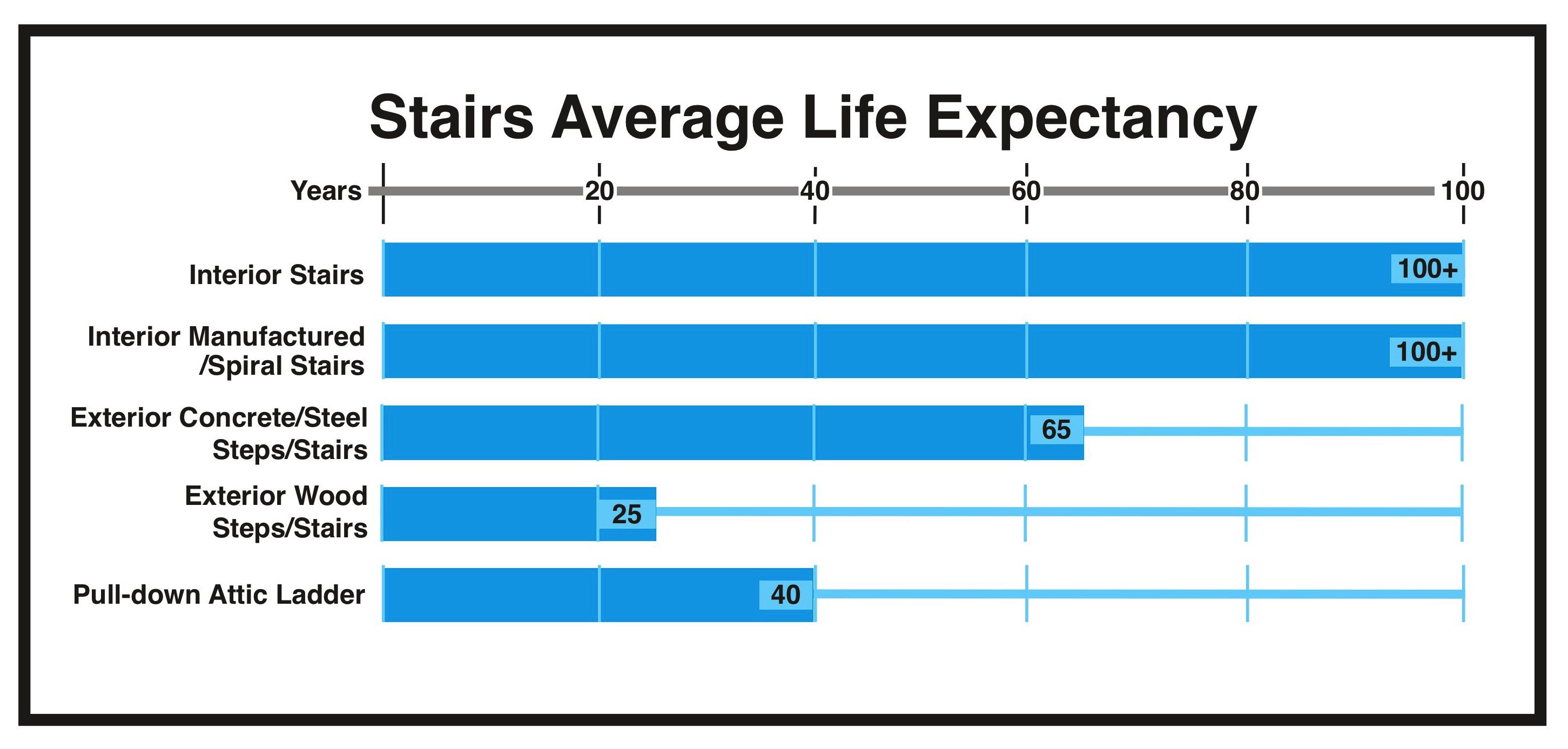 Stairs Average Life Expectancy

Years 20 40 60 80 100

Interior Stairs 100+

Interior Manufactured /Spiral Stairs 100+

Exterior Concrete/Steel Steps/Stairs 65

Exterior Wood Steps/Stairs 25

Pull-down Attic Ladder 40